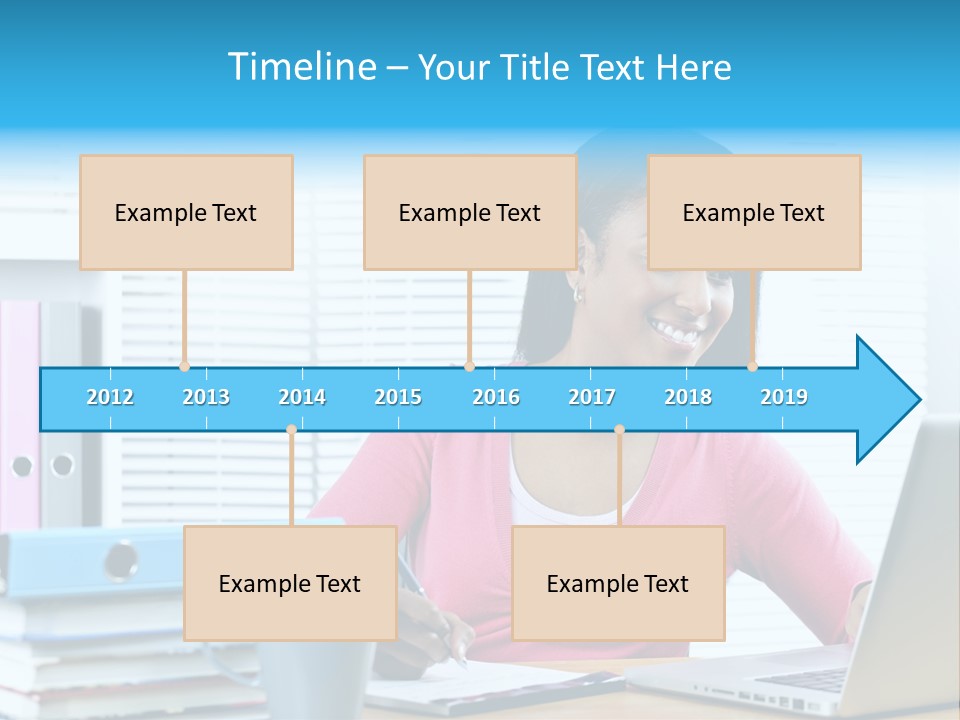 Timeline – Your Title Text Here

Example Text

Example Text

Example Text

2012 2013 2014 2015 2016 2017 2018 2019

Example Text

Example Text